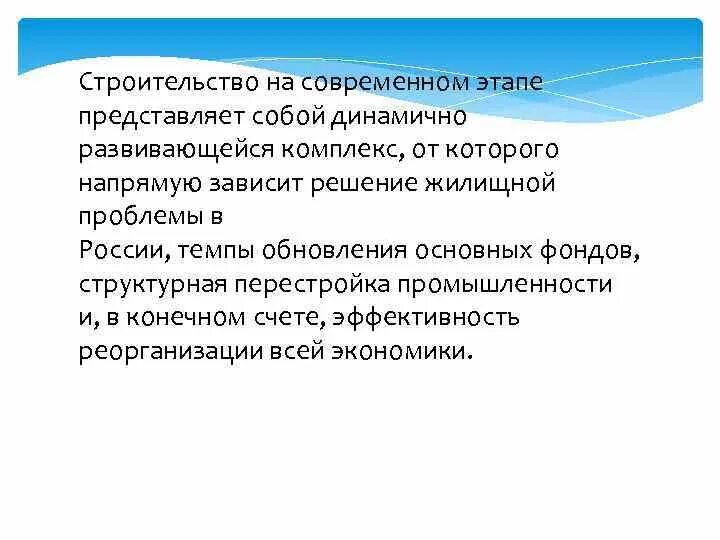 Строительство на современном этапе представляет собой динамично развивающейся комплекс, от которого напрямую зависит решение жилищной проблемы в
России, темпы обновления основных фондов, структурная перестройка промышленности и, в конечном счете, эффективность реорганизации всей экономики.